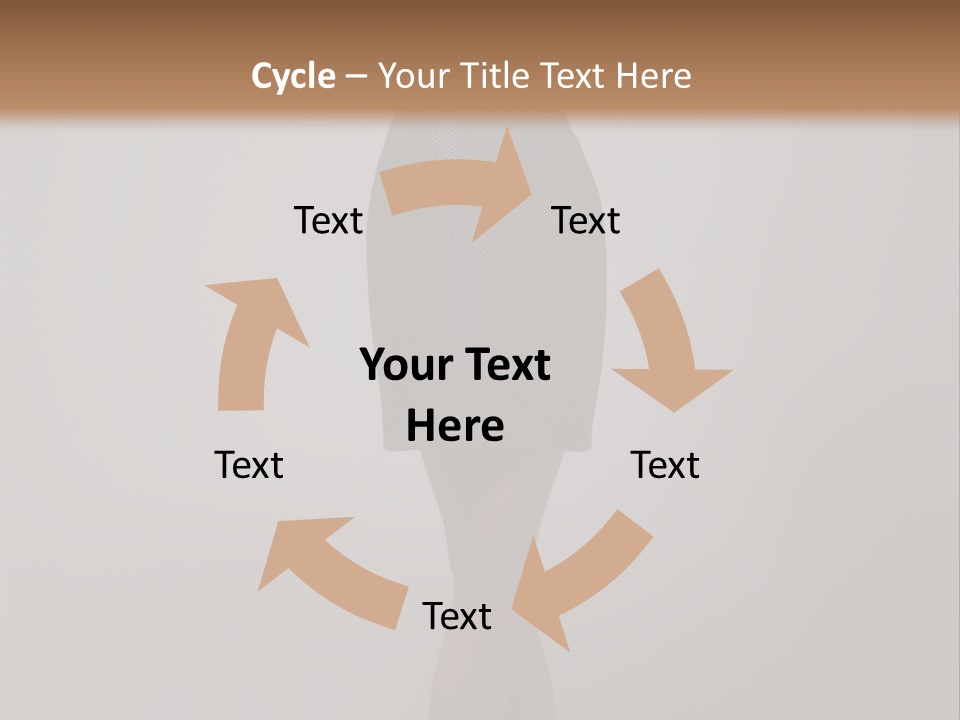 Cycle – Your Title Text Here

Text

Text

Your Text Here

Text

Text

Text